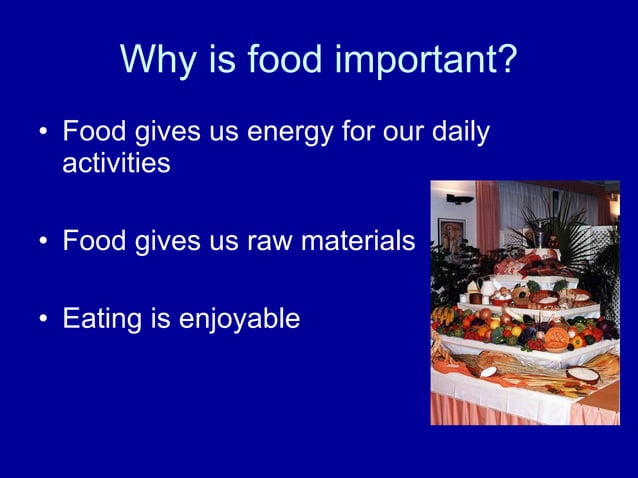 Why is food important?

• Food gives us energy for our daily activities

• Food gives us raw materials

• Eating is enjoyable